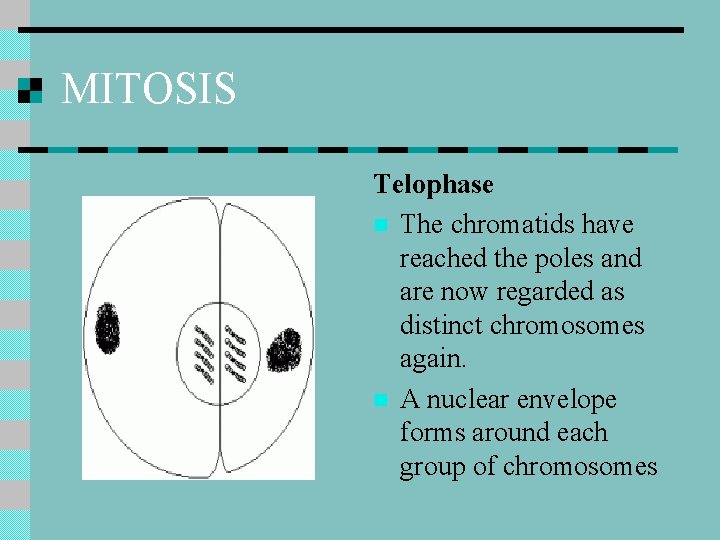 MITOSIS

Telophase

The chromatids have reached the poles and are now regarded as distinct chromosomes again.

A nuclear envelope forms around each group of chromosomes